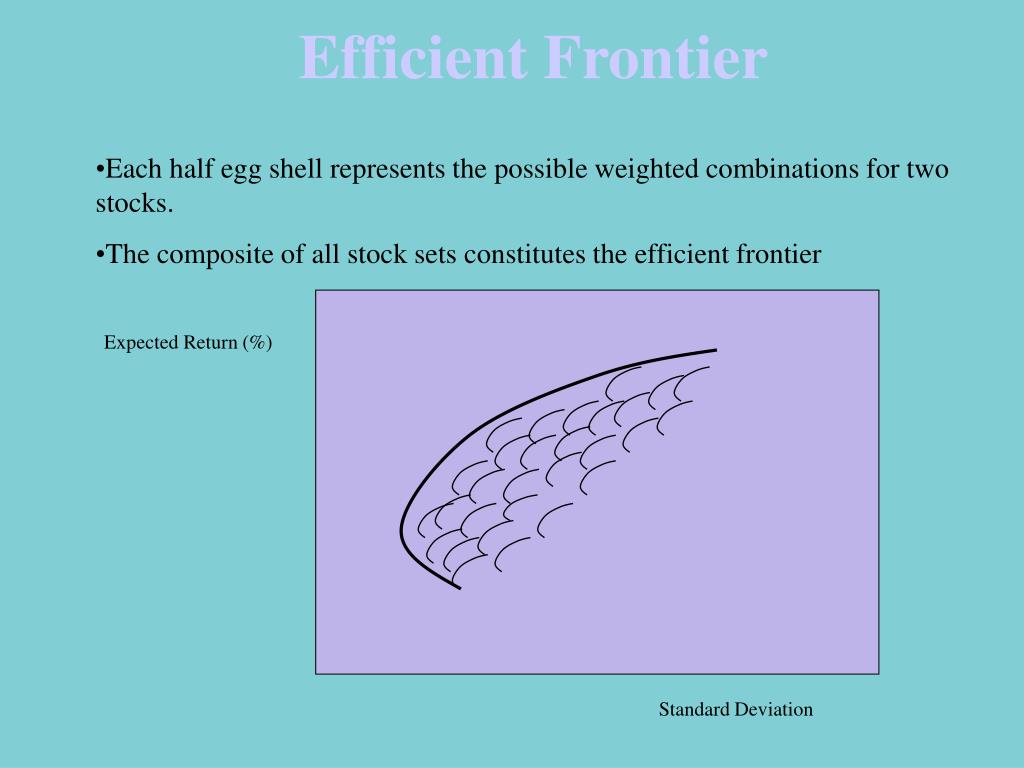 Efficient Frontier

•Each half egg shell represents the possible weighted combinations for two stocks.

•The composite of all stock sets constitutes the efficient frontier

Expected Return (%)

Standard Deviation